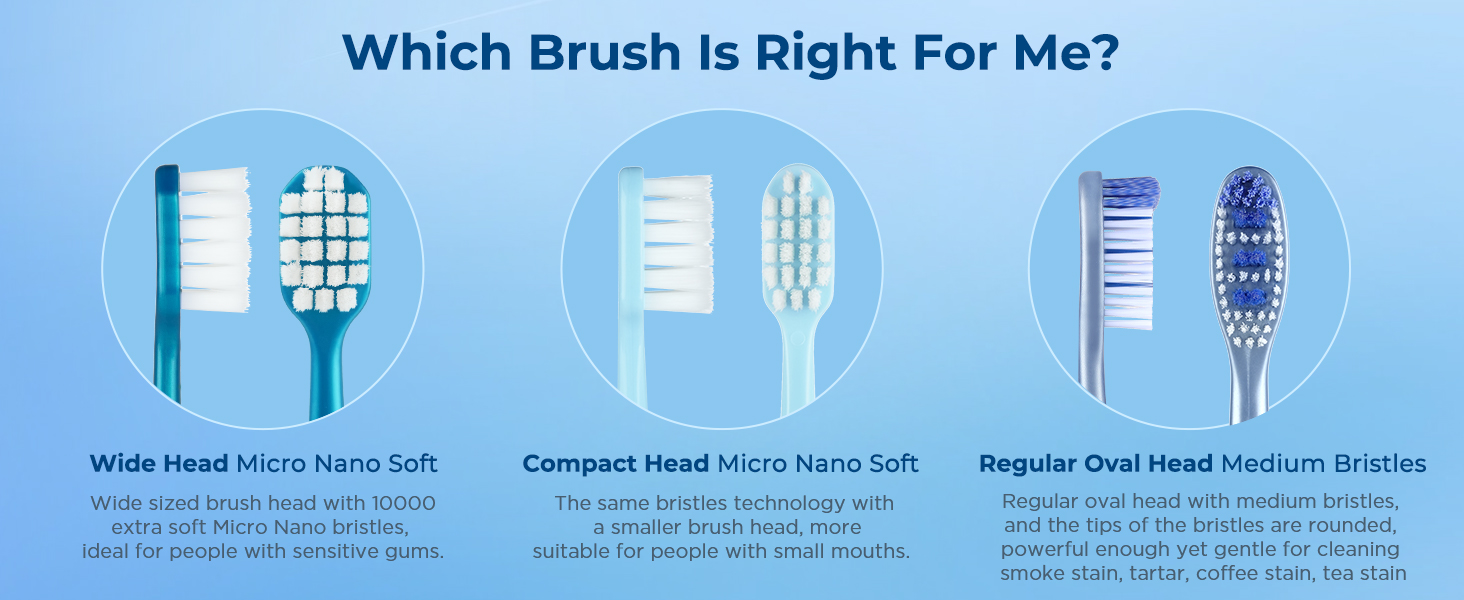 Which Brush Is Right For Me?

Wide Head Micro Nano Soft

Wide sized brush head with 10000 extra soft Micro Nano bristles, ideal for people with sensitive gums.

Compact Head Micro Nano Soft

The same bristles technology with a smaller brush head, more suitable for people with small mouths.

Regular Oval Head Medium Bristles

Regular oval head with medium bristles, and the tips of the bristles are rounded, powerful enough yet gentle for cleaning smoke stain, tartar, coffee stain, tea stain